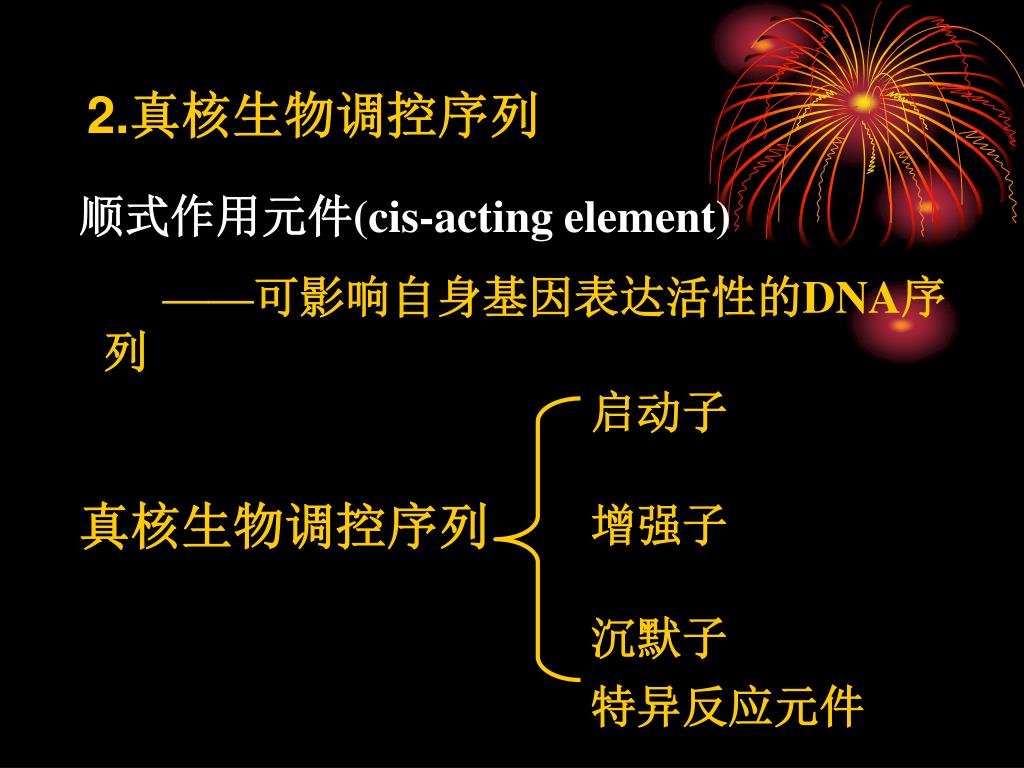 2.真核生物调控序列

顺式作用元件(cis-acting element)

——可影响自身基因表达活性的DNA序列

真核生物调控序列

启动子

增强子

沉默子

特异反应元件